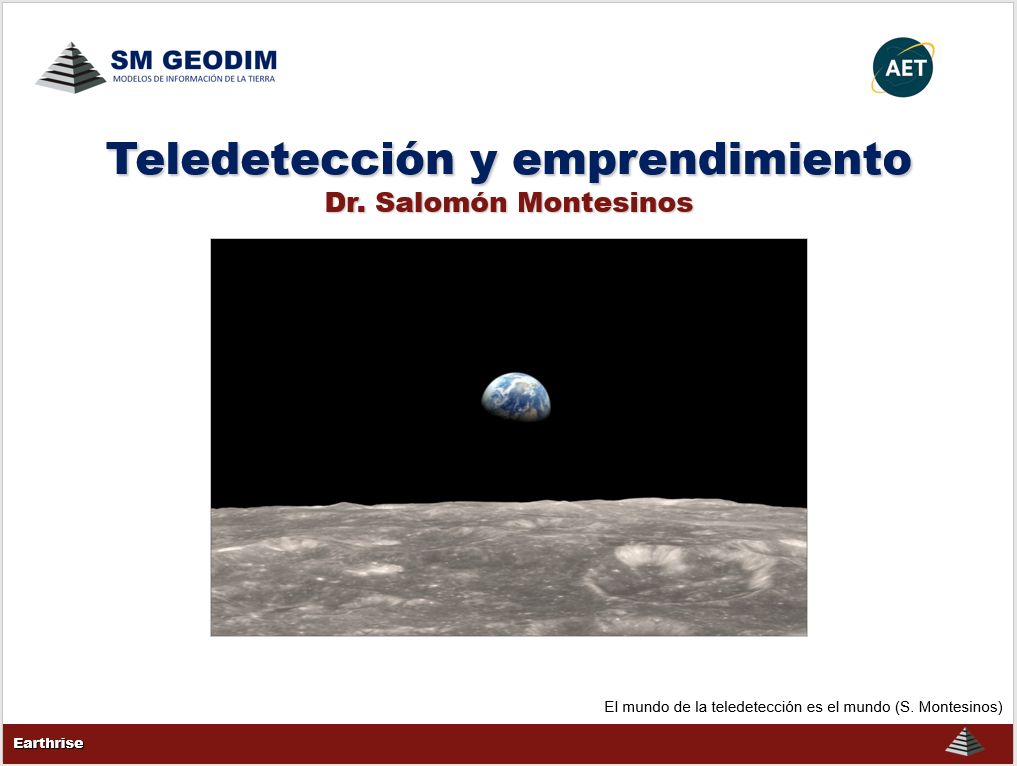 SM GEODIM
MODELOS DE INFORMACIÓN DE LA TIERRA

AET

Teledetección y emprendimiento
Dr. Salomón Montesinos

El mundo de la teledetección es el mundo (S. Montesinos)

Earthrise